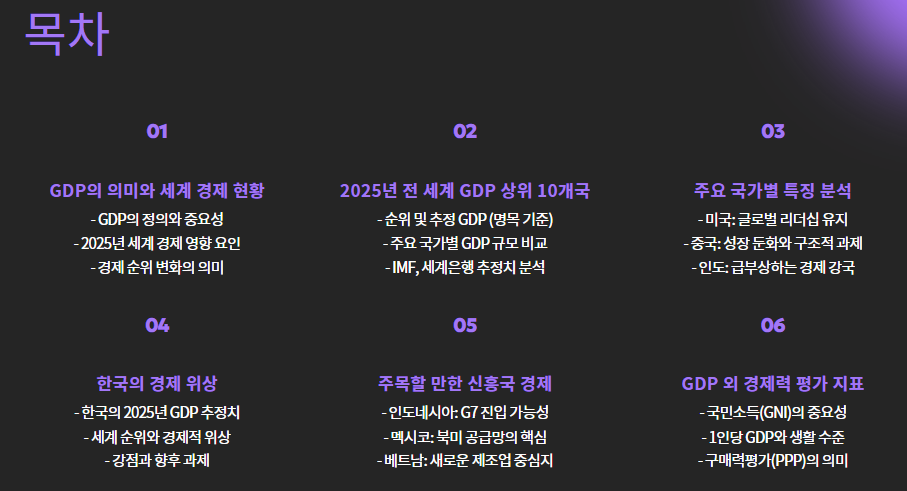 목차

01

GDP의 의미와 세계 경제 현황

- GDP의 정의와 중요성
- 2025년 세계 경제 영향 요인
- 경제 순위 변화의 의미

02

2025년 전 세계 GDP 상위 10개국

- 순위 및 추정 GDP (명목 기준)
- 주요 국가별 GDP 규모 비교
- IMF, 세계은행 추정치 분석

03

주요 국가별 특징 분석

- 미국: 글로벌 리더십 유지
- 중국: 성장 둔화와 구조적 과제
- 인도: 급부상하는 경제 강국

04

한국의 경제 위상

- 한국의 2025년 GDP 추정치
- 세계 순위와 경제적 위상
- 강점과 향후 과제

05

주목할 만한 신흥국 경제

- 인도네시아: G7 진입 가능성
- 멕시코: 북미 공급망의 핵심
- 베트남: 새로운 제조업 중심지

06

GDP 외 경제력 평가 지표

- 국민소득(GNI)의 중요성
- 1인당 GDP와 생활 수준
- 구매력평가(PPP)의 의미